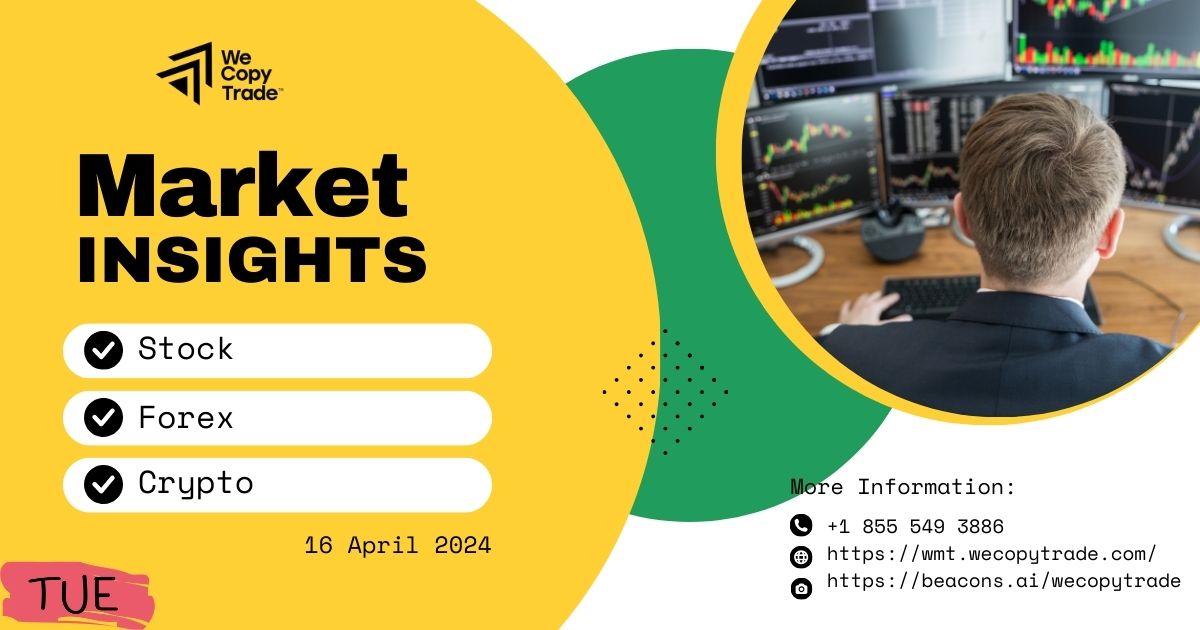 We Copy Trade™

Market INSIGHTS

Stock

Forex

Crypto

16 April 2024

TUE

More Information:

+1 855 549 3886

https://wmt.wecopytrade.com/

https://beacons.ai/wecopytrade